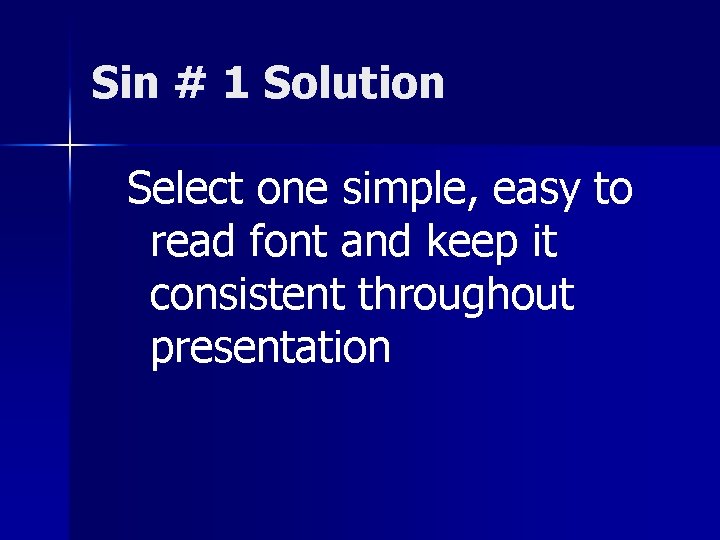 Sin # 1 Solution

Select one simple, easy to read font and keep it consistent throughout presentation